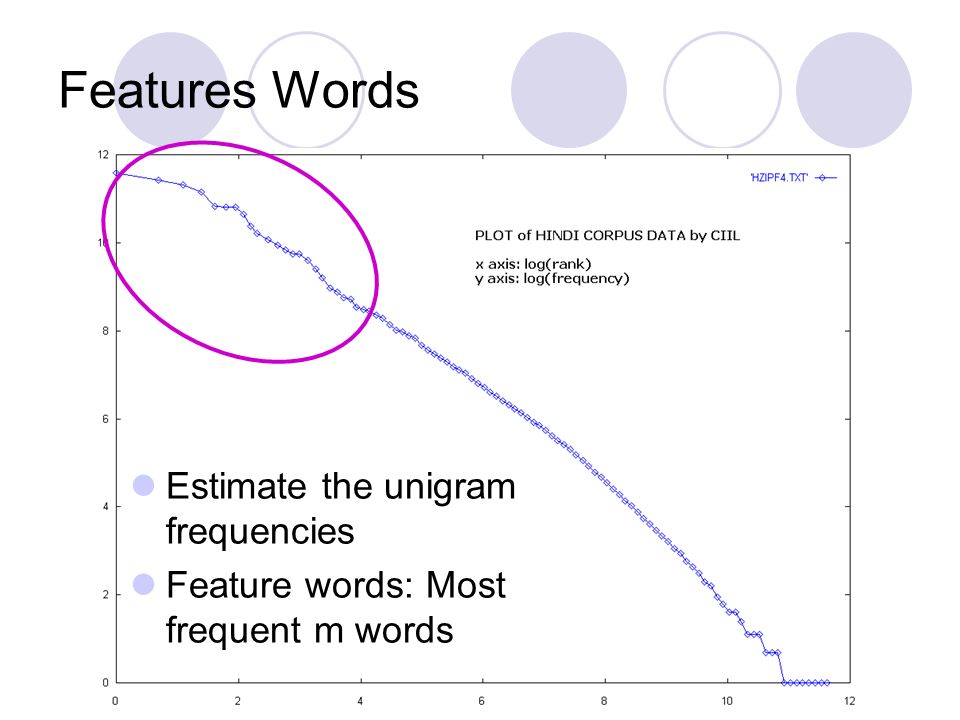 Features Words

'HZIPF4.TXT'

PLOT of HINDI CORPUS DATA by CIIL

x axis: log(rank)
y axis: log(frequency)

12
10
8
6
4
2
0

0 2 4 6 8 10 12

Estimate the unigram frequencies

Feature words: Most frequent m words